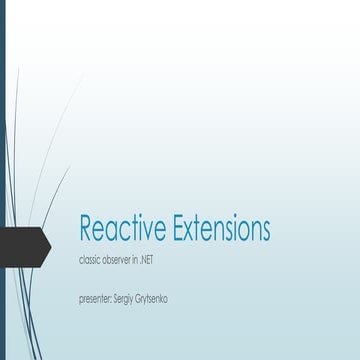 Reactive Extensions

classic observer in .NET

presenter: Sergiy Grytsenko